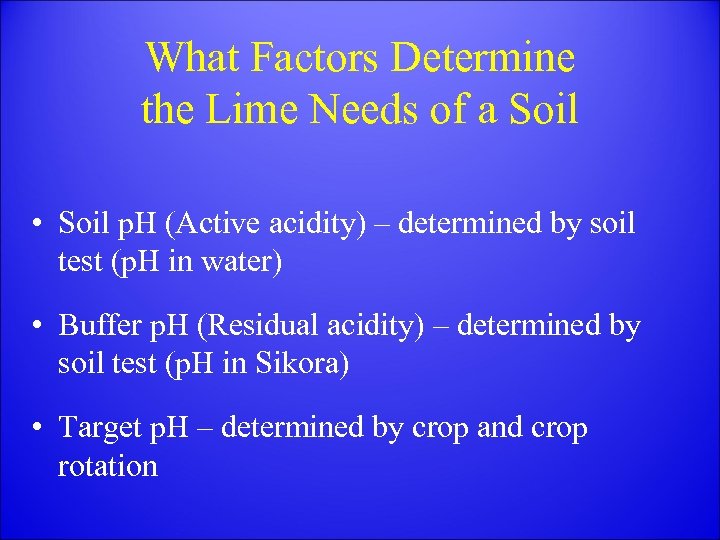 What Factors Determine the Lime Needs of a Soil

• Soil pH (Active acidity) – determined by soil test (pH in water)

• Buffer pH (Residual acidity) – determined by soil test (pH in Sikora)

• Target pH – determined by crop and crop rotation